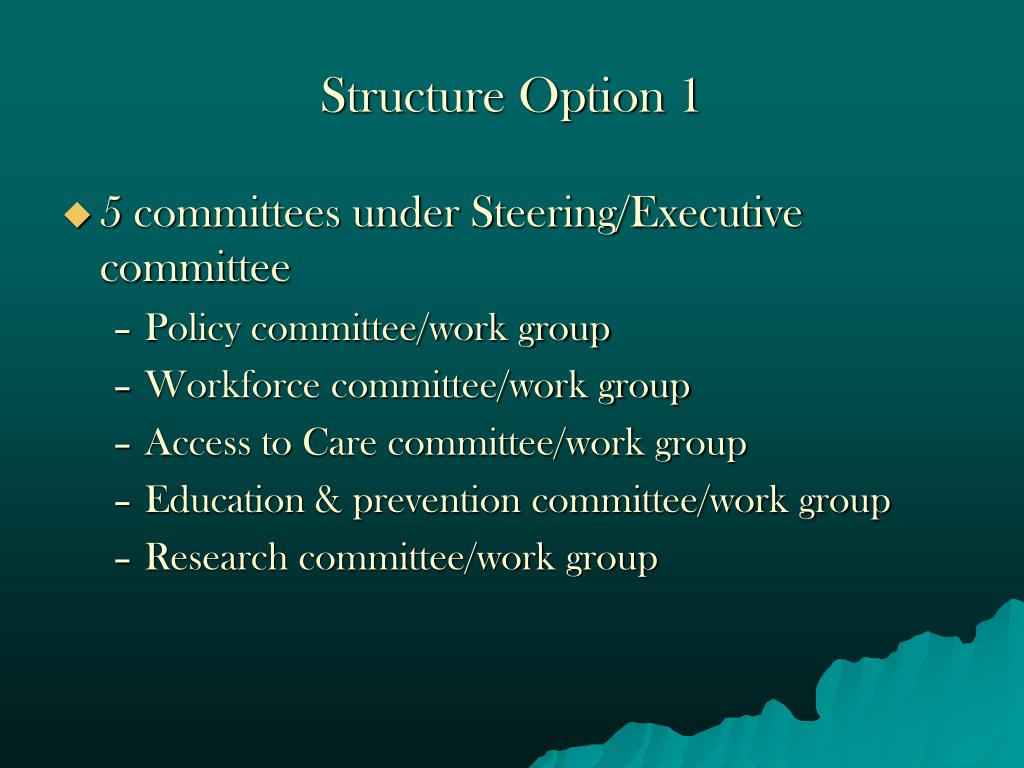 Structure Option 1

◆ 5 committees under Steering/Executive committee
– Policy committee/work group
– Workforce committee/work group
– Access to Care committee/work group
– Education & prevention committee/work group
– Research committee/work group